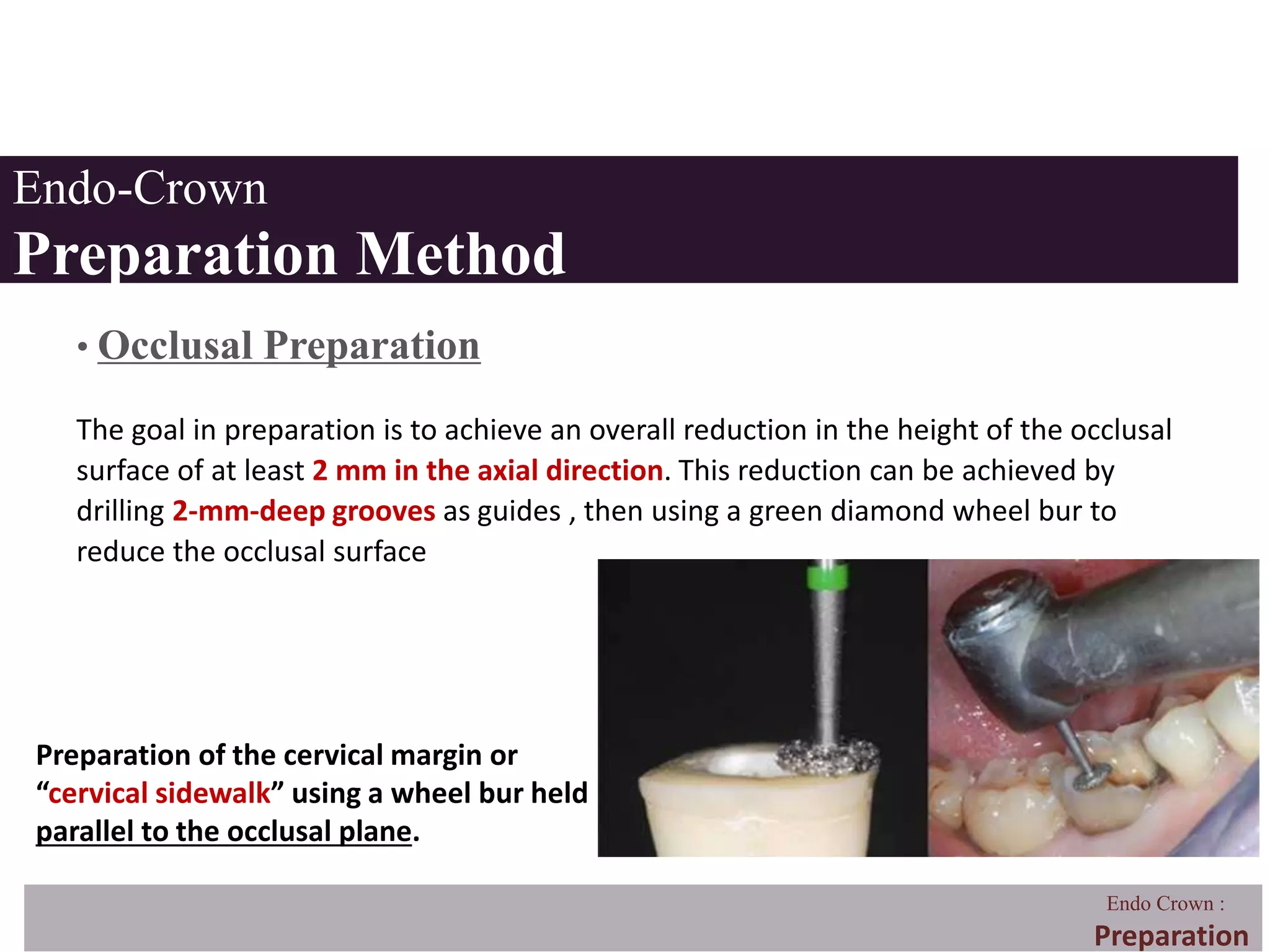 Endo-Crown
Preparation Method

• Occlusal Preparation

The goal in preparation is to achieve an overall reduction in the height of the occlusal surface of at least 2 mm in the axial direction. This reduction can be achieved by drilling 2-mm-deep grooves as guides , then using a green diamond wheel bur to reduce the occlusal surface

Preparation of the cervical margin or “cervical sidewalk” using a wheel bur held parallel to the occlusal plane.

Endo Crown :
Preparation